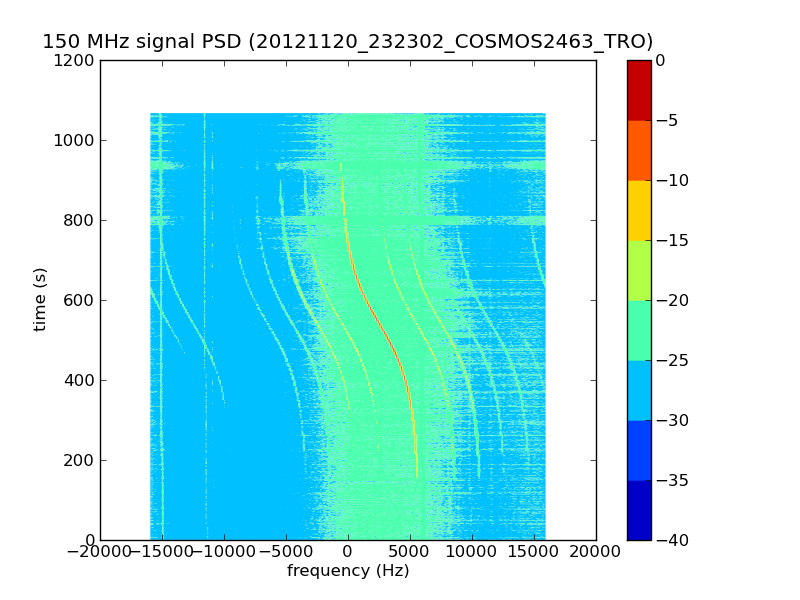 150 MHz signal PSD (20121120_232302_COSMOS2463_TRO)

1200
1000
800
600
400
200
0

time (s)

−20000 −15000 −10000 −5000 0 5000 10000 15000 20000

frequency (Hz)

0
−5
−10
−15
−20
−25
−30
−35
−40